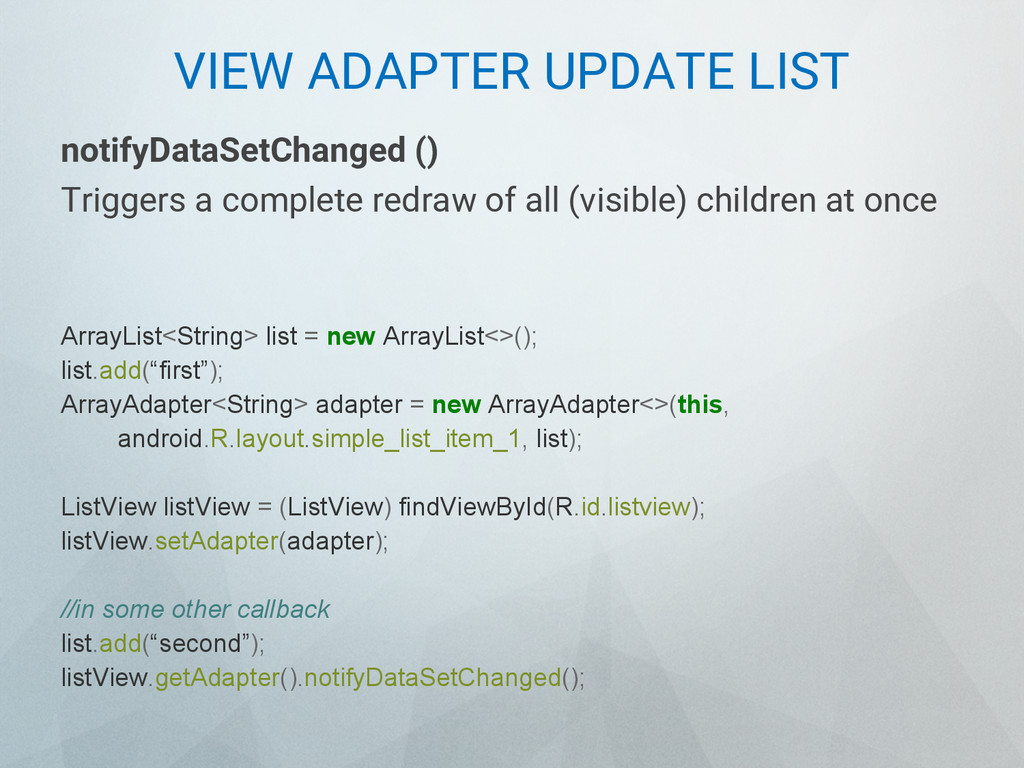 VIEW ADAPTER UPDATE LIST

notifyDataSetChanged ()

Triggers a complete redraw of all (visible) children at once

ArrayList<String> list = new ArrayList<>();
list.add(“first”);
ArrayAdapter<String> adapter = new ArrayAdapter<>(this,
android.R.layout.simple_list_item_1, list);

ListView listView = (ListView) findViewById(R.id.listview);
listView.setAdapter(adapter);

//in some other callback
list.add(“second”);
listView.getAdapter().notifyDataSetChanged();